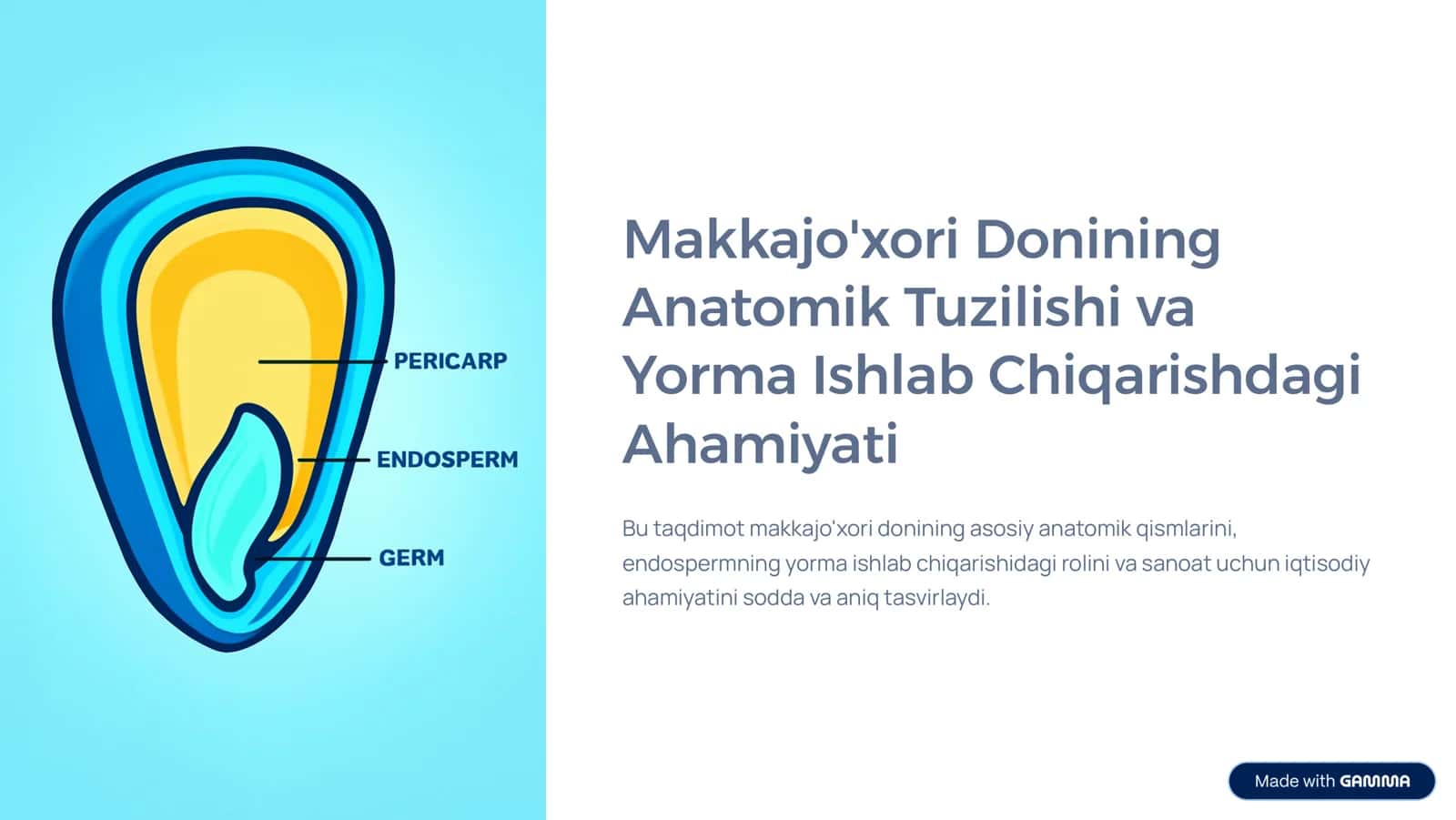 PERICARP

ENDOSPERM

GERM

Makkajo'xori Donining Anatomik Tuzilishi va Yorma Ishlab Chiqarishdagi Ahamiyati

Bu taqdimot makkajo'xori donining asosiy anatomik qismlarini, endospermning yorma ishlab chiqarishidagi rolini va sanoat uchun iqtisodiy ahamiyatini sodda va aniq tasvirlaydi.

Made with GAMMA